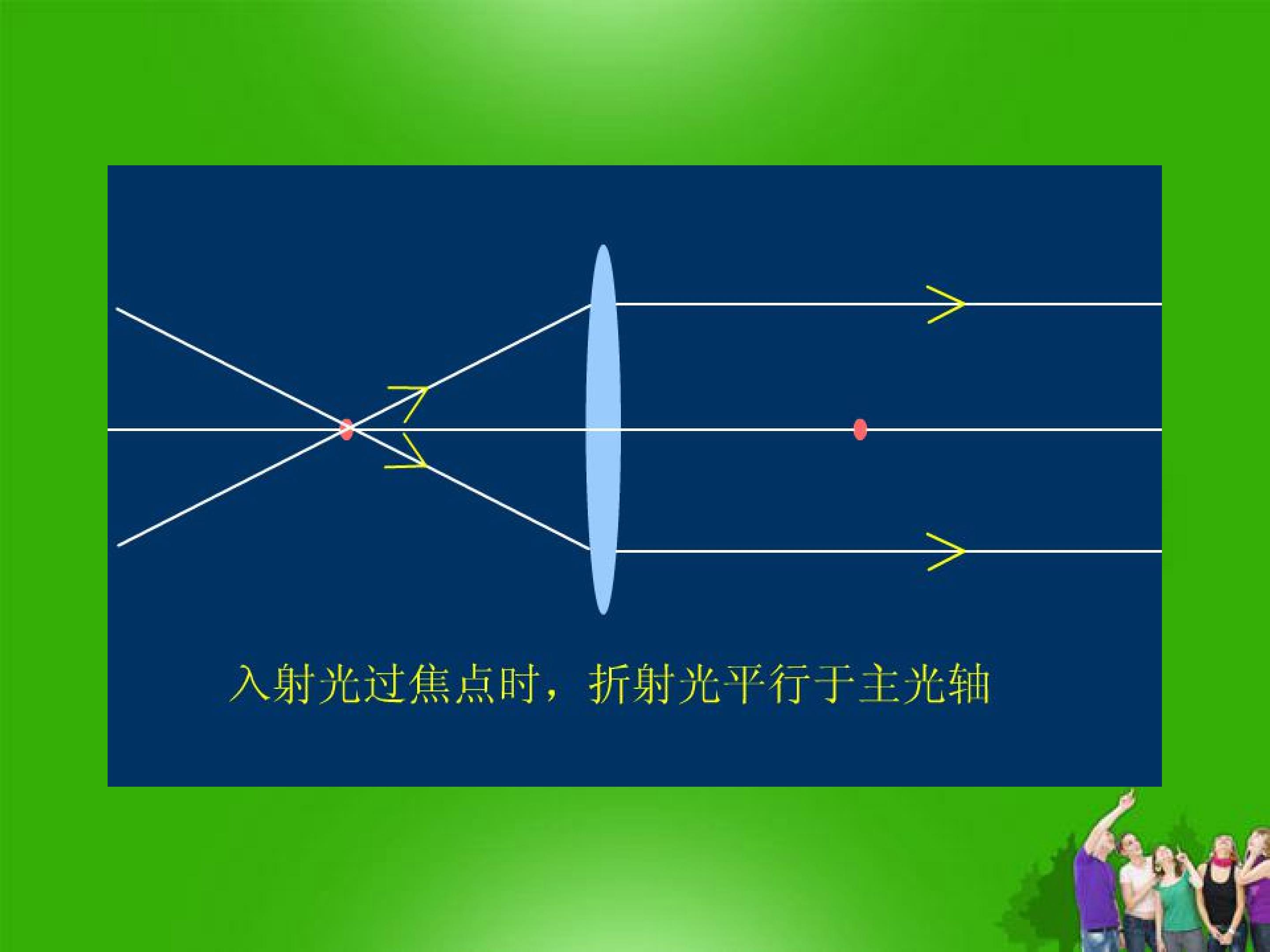 入射光过焦点时，折射光平行于主光轴